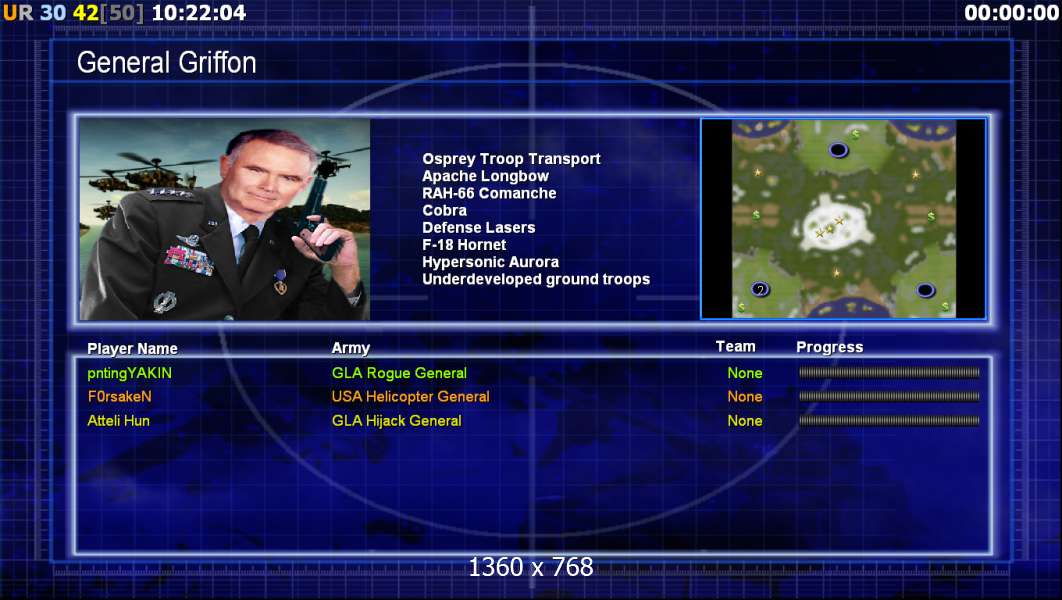 UR 30 42[50] 10:22:04

00:00:00

General Griffon

Osprey Troop Transport
Apache Longbow
RAH-66 Comanche
Cobra
Defense Lasers
F-18 Hornet
Hypersonic Aurora
Underdeveloped ground troops

2

| Player Name | Army | Team | Progress |
|---|---|---|---|
| pntingYAKIN | GLA Rogue General | None | |
| F0rsakeN | USA Helicopter General | None | |
| Atteli Hun | GLA Hijack General | None | |

1360 x 768